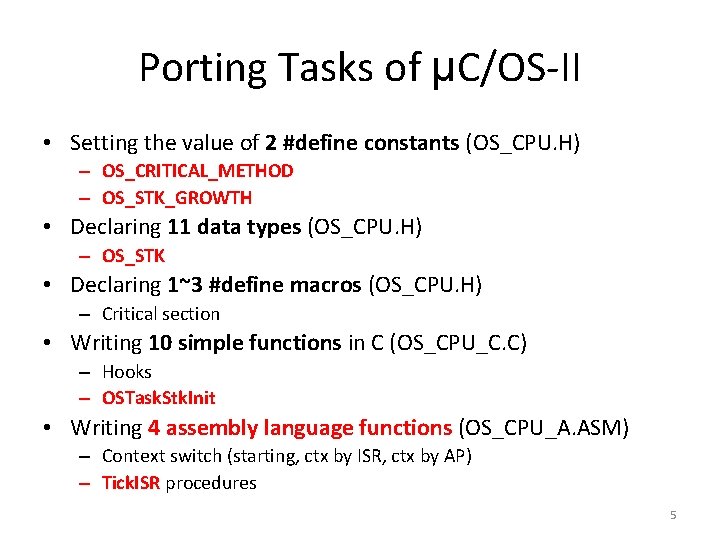 Porting Tasks of μC/OS-II

• Setting the value of 2 #define constants (OS_CPU.H)
  – OS_CRITICAL_METHOD
  – OS_STK_GROWTH
• Declaring 11 data types (OS_CPU.H)
  – OS_STK
• Declaring 1~3 #define macros (OS_CPU.H)
  – Critical section
• Writing 10 simple functions in C (OS_CPU_C.C)
  – Hooks
  – OSTaskStkInit
• Writing 4 assembly language functions (OS_CPU_A.ASM)
  – Context switch (starting, ctx by ISR, ctx by AP)
  – TickISR procedures

5